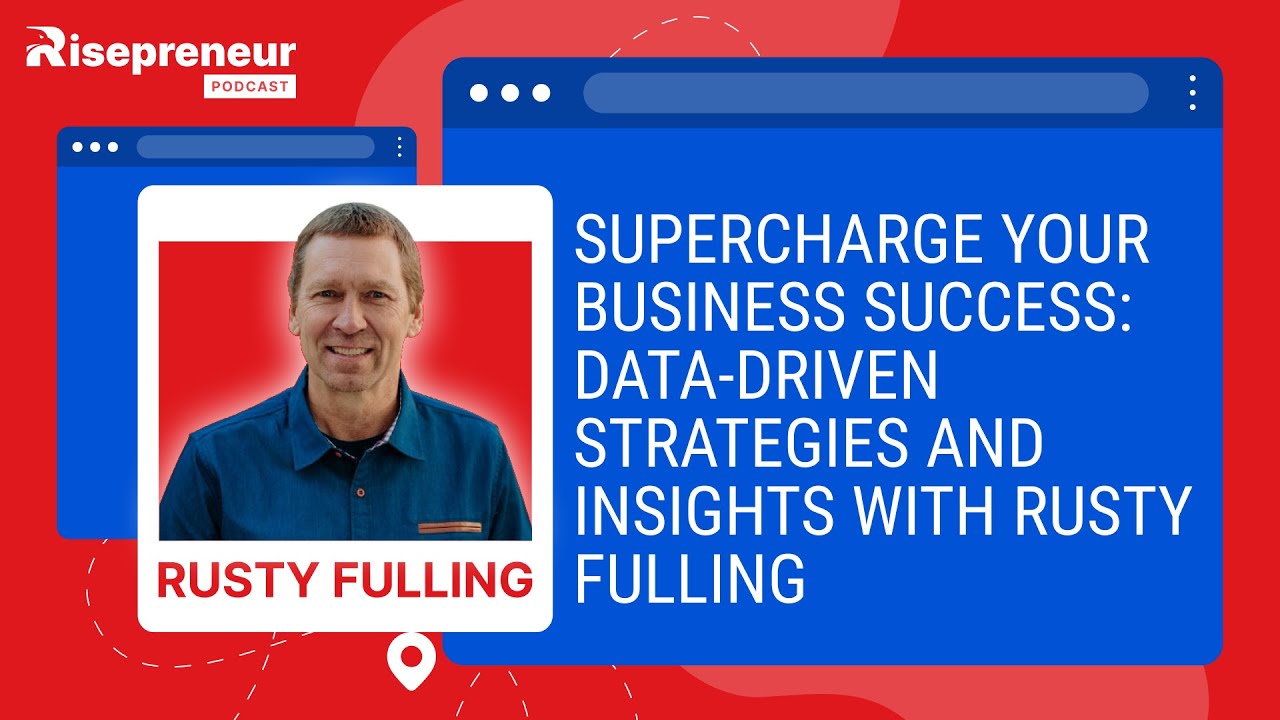 Risepreneur
PODCAST

RUSTY FULLING

SUPERCHARGE YOUR BUSINESS SUCCESS: DATA-DRIVEN STRATEGIES AND INSIGHTS WITH RUSTY FULLING